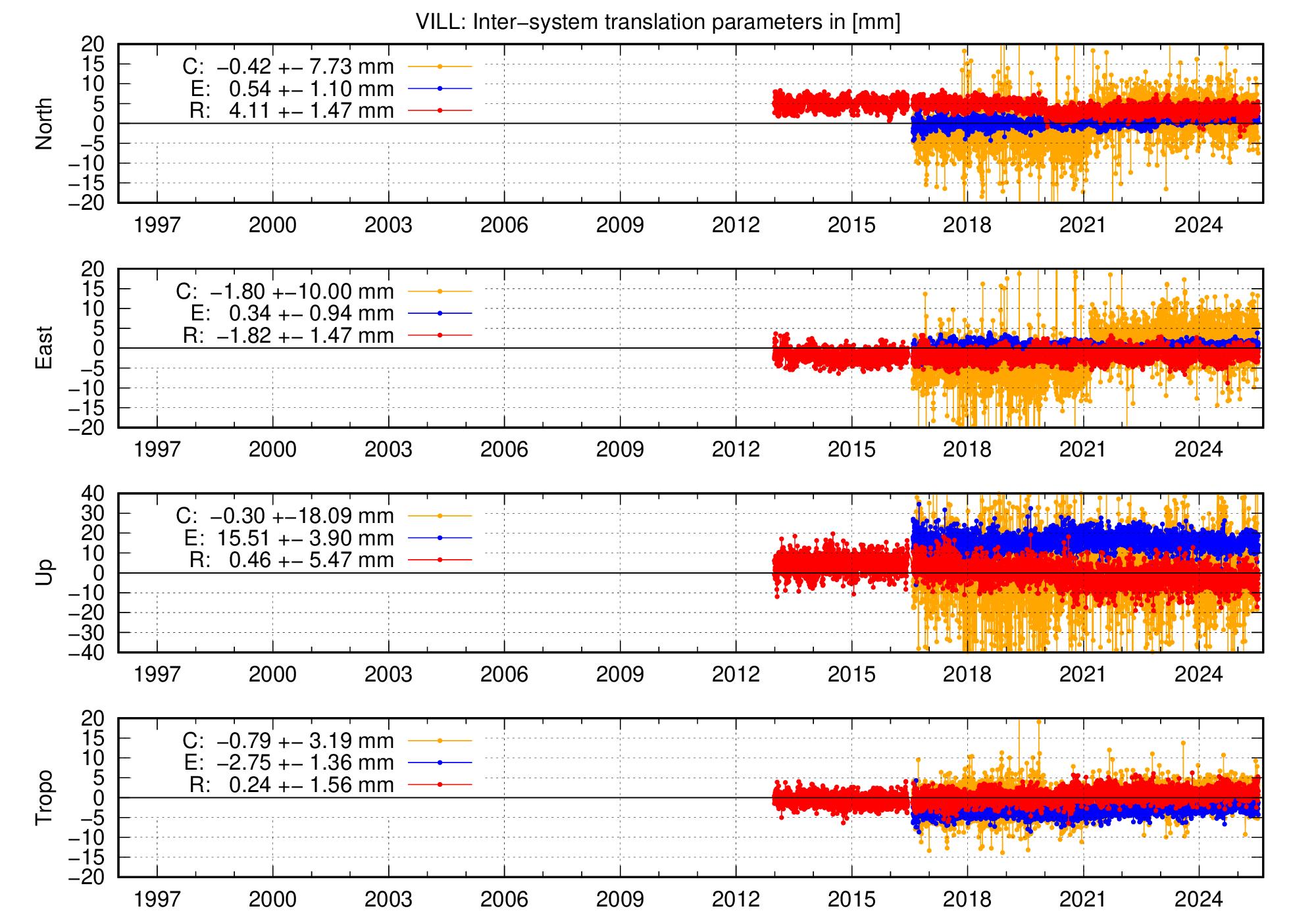 VILL: Inter−system translation parameters in [mm]

North
20
15
10
5
0
−5
−10
−15
−20
C: −0.42 +− 7.73 mm
E: 0.54 +− 1.10 mm
R: 4.11 +− 1.47 mm
1997 2000 2003 2006 2009 2012 2015 2018 2021 2024

East
20
15
10
5
0
−5
−10
−15
−20
C: −1.80 +−10.00 mm
E: 0.34 +− 0.94 mm
R: −1.82 +− 1.47 mm
1997 2000 2003 2006 2009 2012 2015 2018 2021 2024

Up
40
30
20
10
0
−10
−20
−30
−40
C: −0.30 +−18.09 mm
E: 15.51 +− 3.90 mm
R: 0.46 +− 5.47 mm
1997 2000 2003 2006 2009 2012 2015 2018 2021 2024

Tropo
20
15
10
5
0
−5
−10
−15
−20
C: −0.79 +− 3.19 mm
E: −2.75 +− 1.36 mm
R: 0.24 +− 1.56 mm
1997 2000 2003 2006 2009 2012 2015 2018 2021 2024